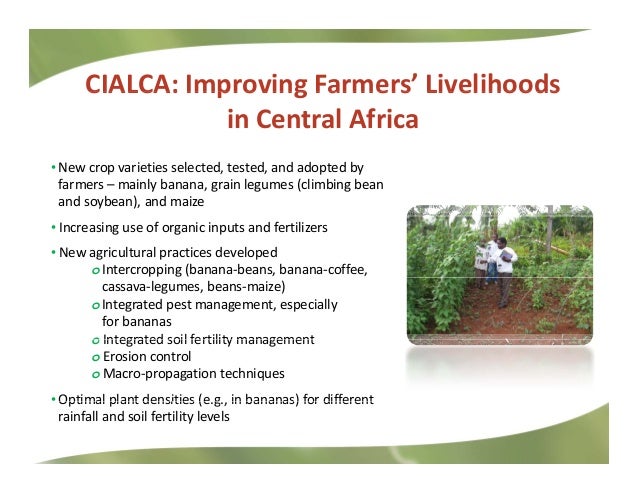 CIALCA: Improving Farmers' Livelihoods in Central Africa

• New crop varieties selected, tested, and adopted by farmers – mainly banana, grain legumes (climbing bean and soybean), and maize

• Increasing use of organic inputs and fertilizers

• New agricultural practices developed
o Intercropping (banana-beans, banana-coffee, cassava-legumes, beans-maize)
o Integrated pest management, especially for bananas
o Integrated soil fertility management
o Erosion control
o Macro-propagation techniques

• Optimal plant densities (e.g., in bananas) for different rainfall and soil fertility levels